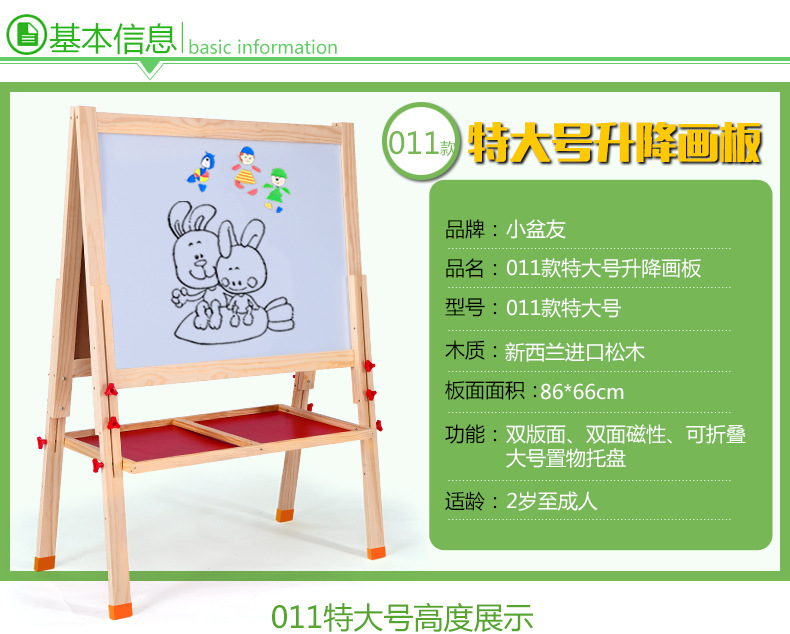 基本信息 basic information

011款 特大号升降画板

品牌：小盆友

品名：011款特大号升降画板

型号：011款特大号

木质：新西兰进口松木

板面面积：86*66cm

功能：双版面、双面磁性、可折叠大号置物托盘

适龄：2岁至成人

011特大号高度展示